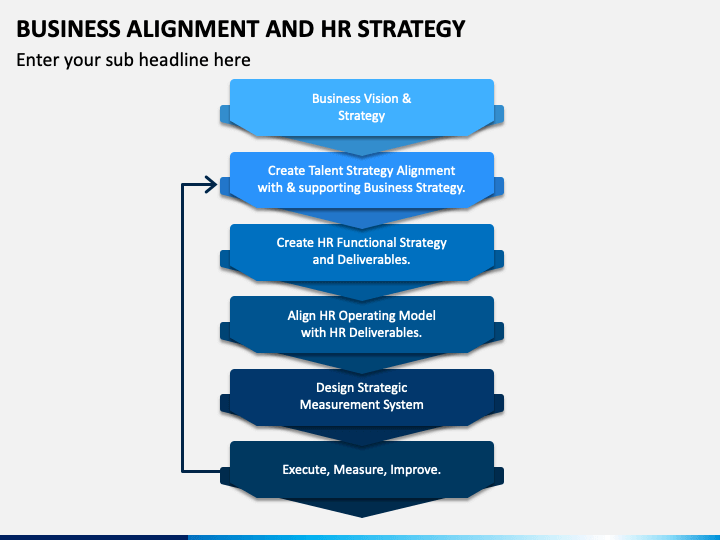 BUSINESS ALIGNMENT AND HR STRATEGY

Enter your sub headline here

Business Vision & Strategy

Create Talent Strategy Alignment with & supporting Business Strategy.

Create HR Functional Strategy and Deliverables.

Align HR Operating Model with HR Deliverables.

Design Strategic Measurement System

Execute, Measure, Improve.